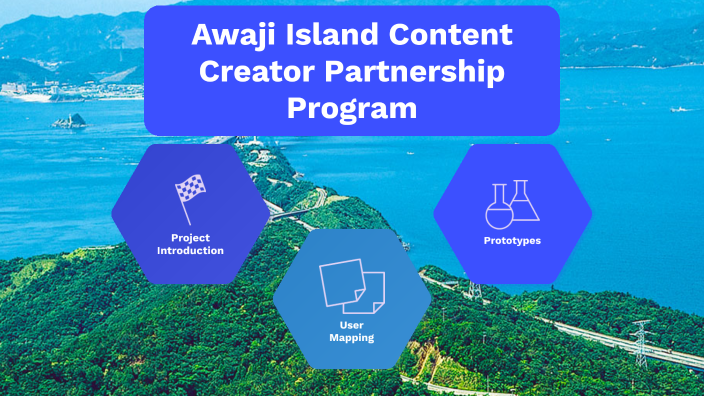 Awaji Island Content Creator Partnership Program

Project Introduction

User Mapping

Prototypes